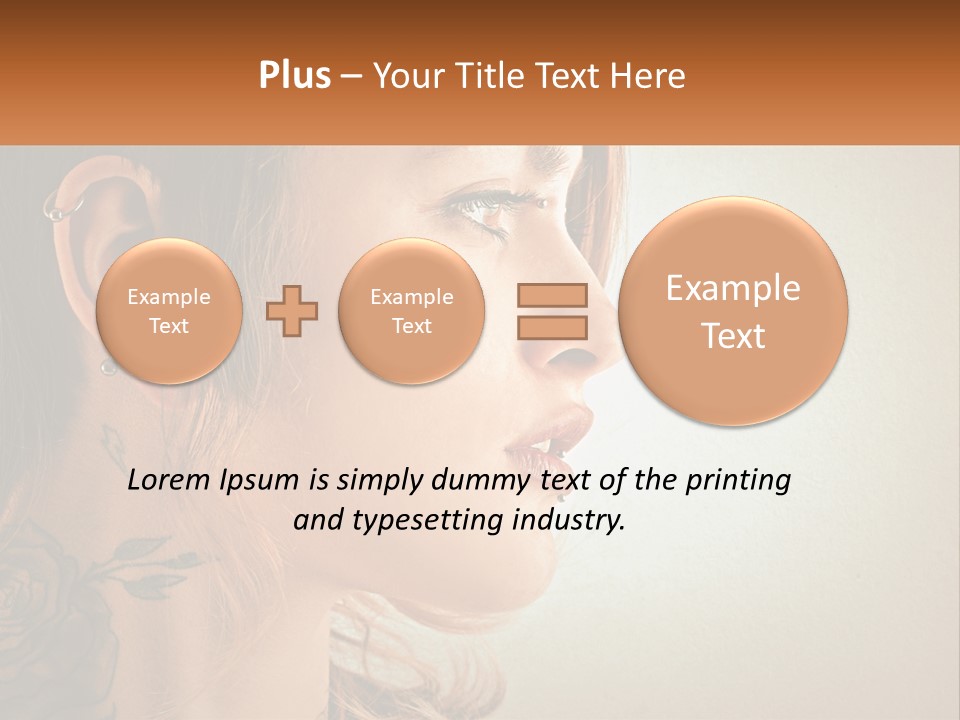 Plus – Your Title Text Here

Example Text

Example Text

Example Text

Lorem Ipsum is simply dummy text of the printing and typesetting industry.